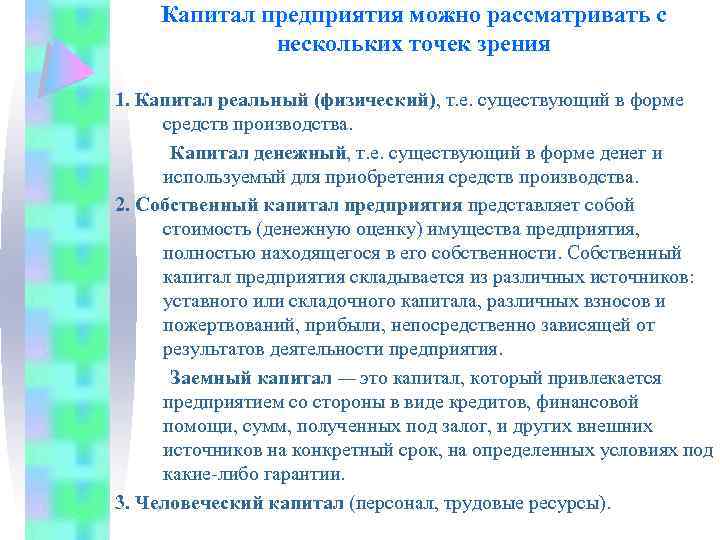 Капитал предприятия можно рассматривать с нескольких точек зрения

1. Капитал реальный (физический), т.е. существующий в форме средств производства.

Капитал денежный, т.е. существующий в форме денег и используемый для приобретения средств производства.

2. Собственный капитал предприятия представляет собой стоимость (денежную оценку) имущества предприятия, полностью находящегося в его собственности. Собственный капитал предприятия складывается из различных источников: уставного или складочного капитала, различных взносов и пожертвований, прибыли, непосредственно зависящей от результатов деятельности предприятия.

Заемный капитал — это капитал, который привлекается предприятием со стороны в виде кредитов, финансовой помощи, сумм, полученных под залог, и других внешних источников на конкретный срок, на определенных условиях под какие-либо гарантии.

3. Человеческий капитал (персонал, трудовые ресурсы).